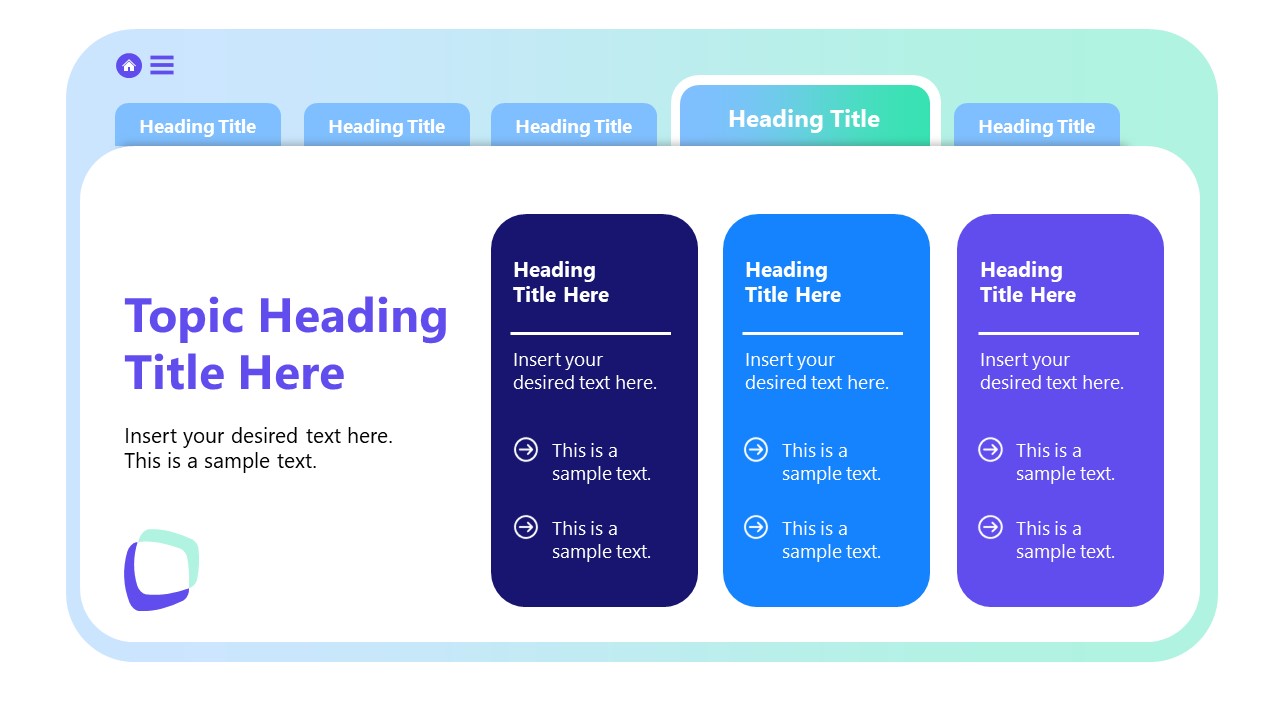 Heading Title

Heading Title

Heading Title

Heading Title

Heading Title

Topic Heading Title Here

Insert your desired text here. This is a sample text.

Heading Title Here

Insert your desired text here.

This is a sample text.

This is a sample text.

Heading Title Here

Insert your desired text here.

This is a sample text.

This is a sample text.

Heading Title Here

Insert your desired text here.

This is a sample text.

This is a sample text.